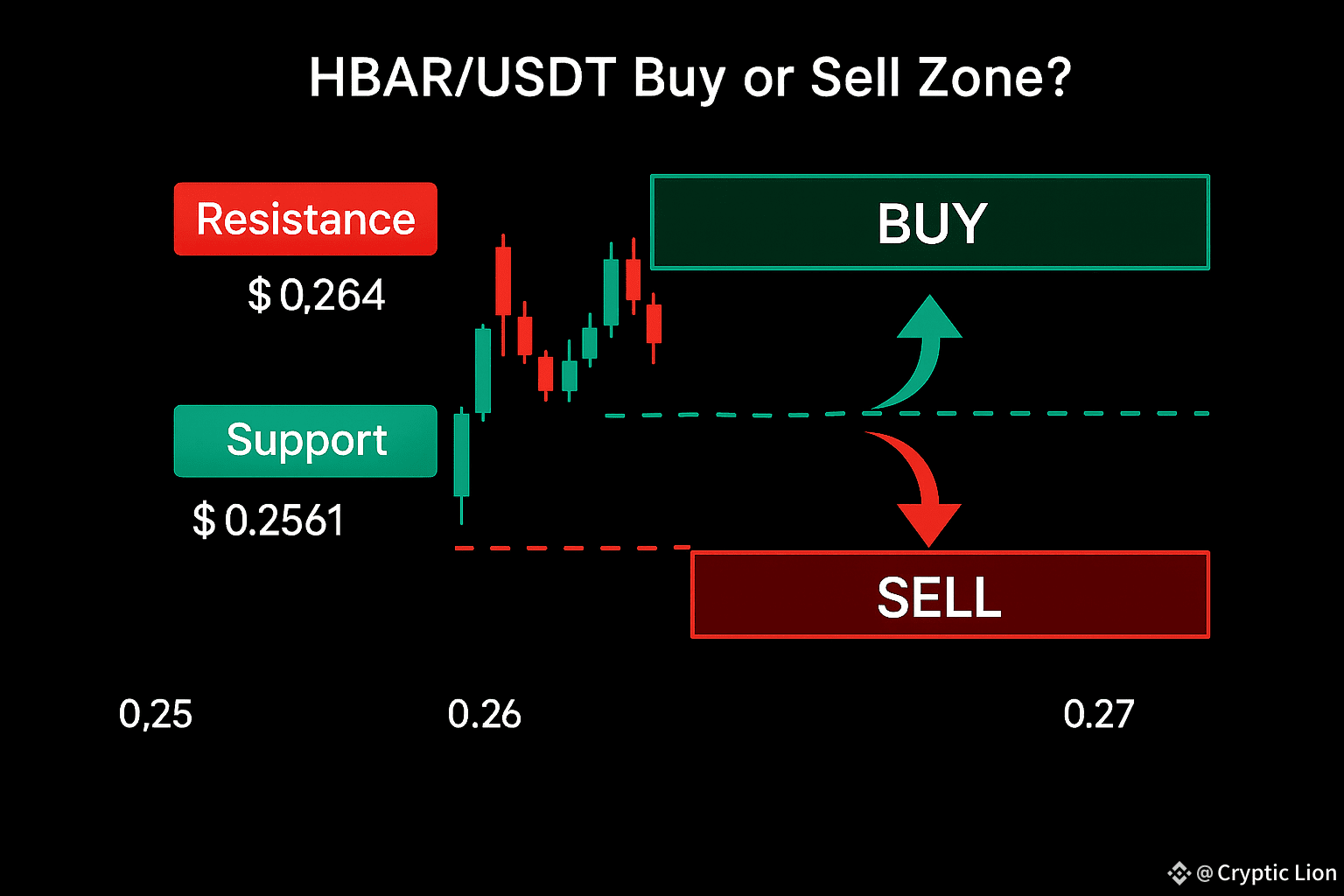 HBAR/USDT Buy or Sell Zone?

Resistance

$ 0,264

BUY

Support

$ 0.2561

SELL

0,25

0.26

0.27

@ Cryptic Lion